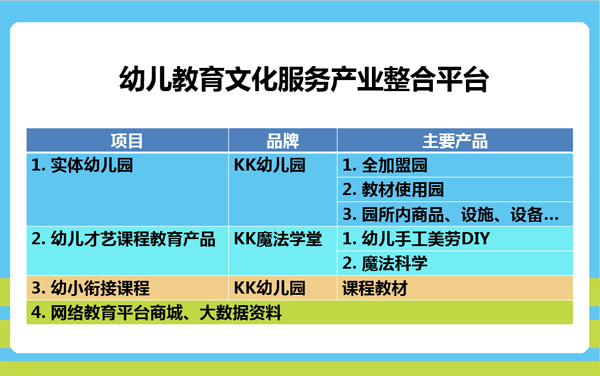 幼儿教育文化服务产业整合平台

| 项目 | 品牌 | 主要产品 |
|---|---|---|
| 1. 实体幼儿园 | KK幼儿园 | 1. 全加盟园 |
| | | 2. 教材使用园 |
| | | 3. 园所内商品、设施、设备… |
| 2. 幼儿才艺课程教育产品 | KK魔法学堂 | 1. 幼儿手工美劳DIY |
| | | 2. 魔法科学 |
| 3. 幼小衔接课程 | KK幼儿园 | 课程教材 |
| 4. 网络教育平台商城、大数据资料 | | |